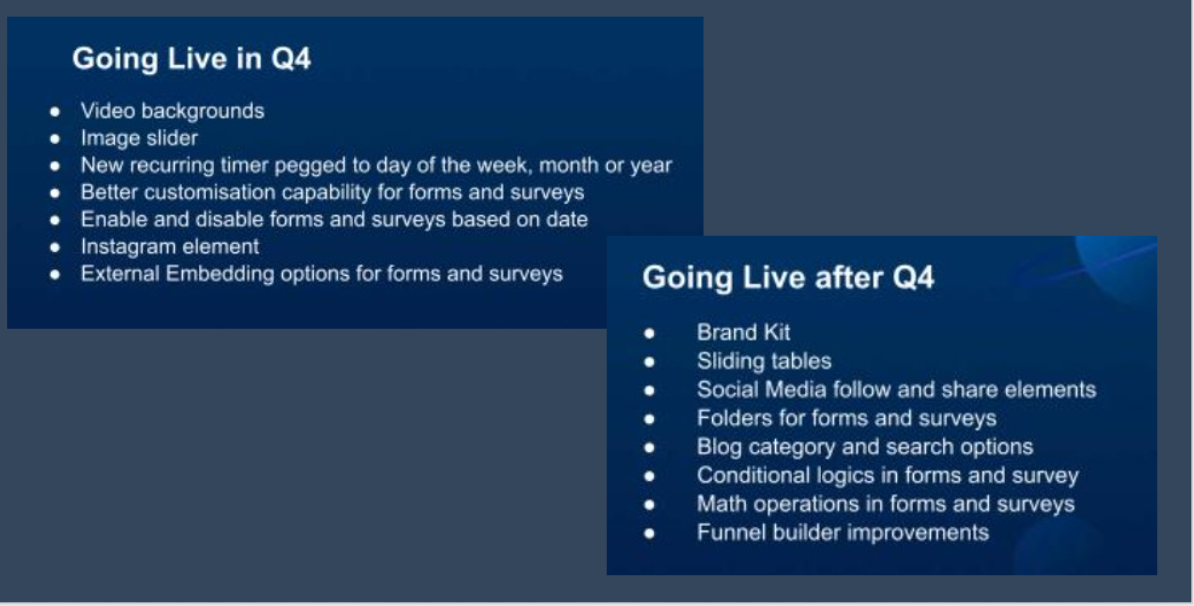 Going Live in Q4

- Video backgrounds
- Image slider
- New recurring timer pegged to day of the week, month or year
- Better customisation capability for forms and surveys
- Enable and disable forms and surveys based on date
- Instagram element
- External Embedding options for forms and surveys

Going Live after Q4

- Brand Kit
- Sliding tables
- Social Media follow and share elements
- Folders for forms and surveys
- Blog category and search options
- Conditional logics in forms and survey
- Math operations in forms and surveys
- Funnel builder improvements